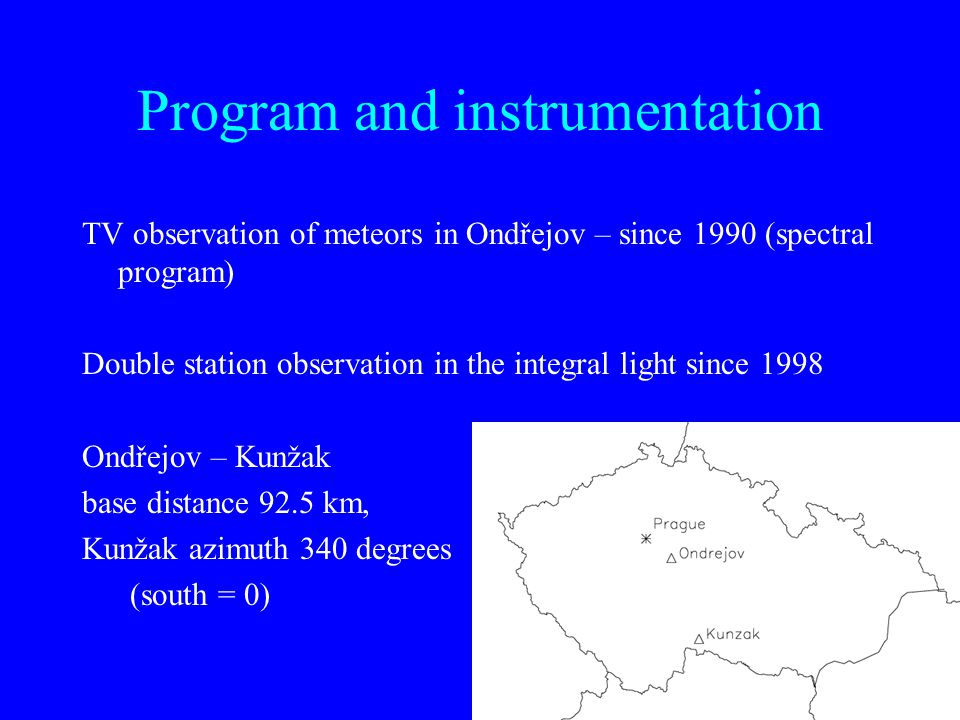 Program and instrumentation

TV observation of meteors in Ondřejov – since 1990 (spectral program)

Double station observation in the integral light since 1998

Ondřejov – Kunžak
base distance 92.5 km,
Kunžak azimuth 340 degrees
(south = 0)

Prague
Ondrejov
Kunzak